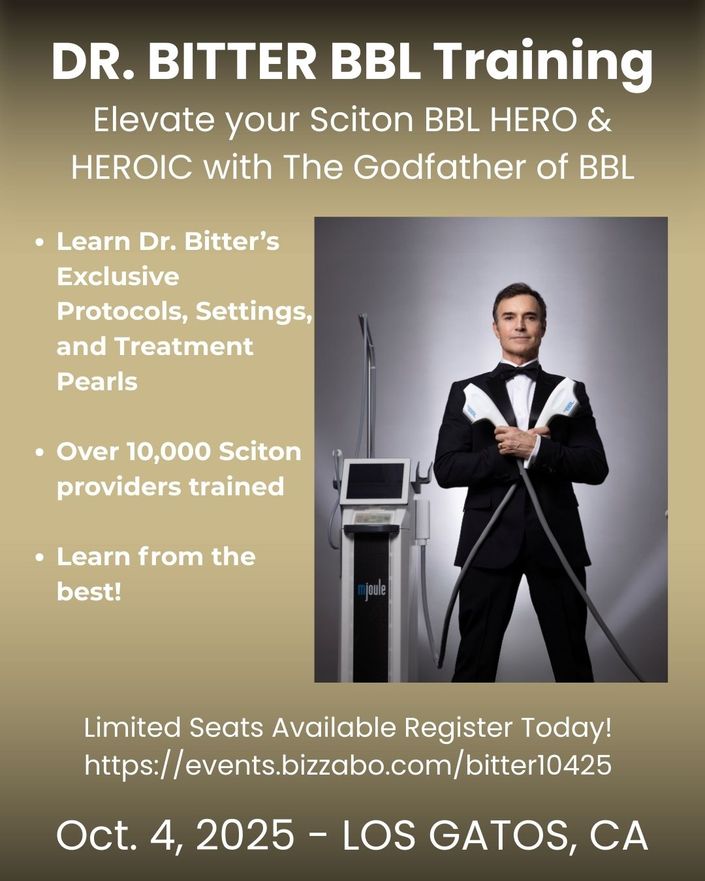 DR. BITTER BBL Training

Elevate your Sciton BBL HERO & HEROIC with The Godfather of BBL

• Learn Dr. Bitter's Exclusive Protocols, Settings, and Treatment Pearls

• Over 10,000 Sciton providers trained

• Learn from the best!

mjoule

Limited Seats Available Register Today!
https://events.bizzabo.com/bitter10425

Oct. 4, 2025 - LOS GATOS, CA